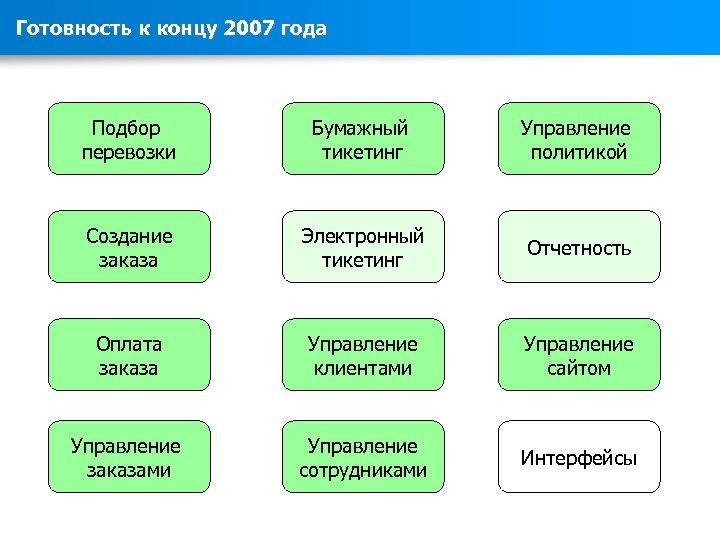 Готовность к концу 2007 года

Подбор перевозки

Бумажный тикетинг

Управление политикой

Создание заказа

Электронный тикетинг

Отчетность

Оплата заказа

Управление клиентами

Управление сайтом

Управление заказами

Управление сотрудниками

Интерфейсы